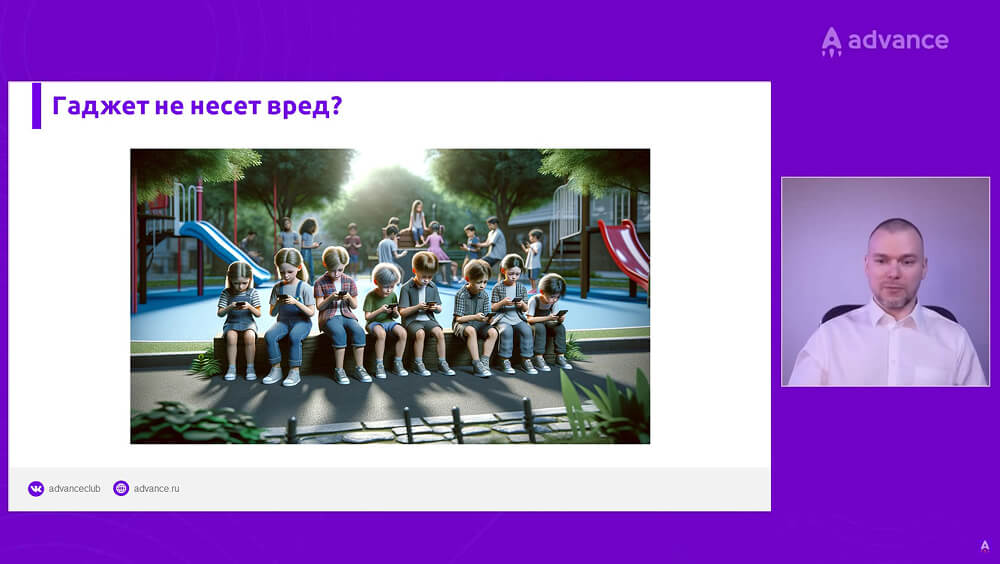 advance

Гаджет не несет вред?

advanceclub advance.ru